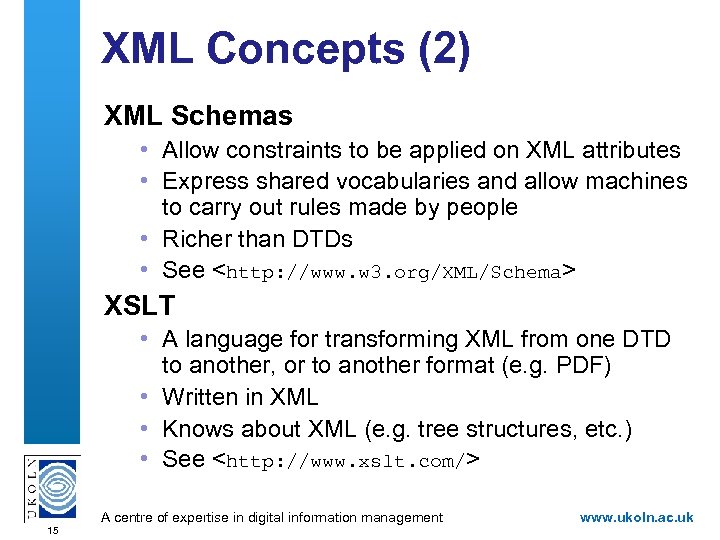 XML Concepts (2)

XML Schemas

• Allow constraints to be applied on XML attributes
• Express shared vocabularies and allow machines to carry out rules made by people
• Richer than DTDs
• See <http://www.w3.org/XML/Schema>

XSLT

• A language for transforming XML from one DTD to another, or to another format (e.g. PDF)
• Written in XML
• Knows about XML (e.g. tree structures, etc.)
• See <http://www.xslt.com/>

UKOLN

15

A centre of expertise in digital information management

www.ukoln.ac.uk